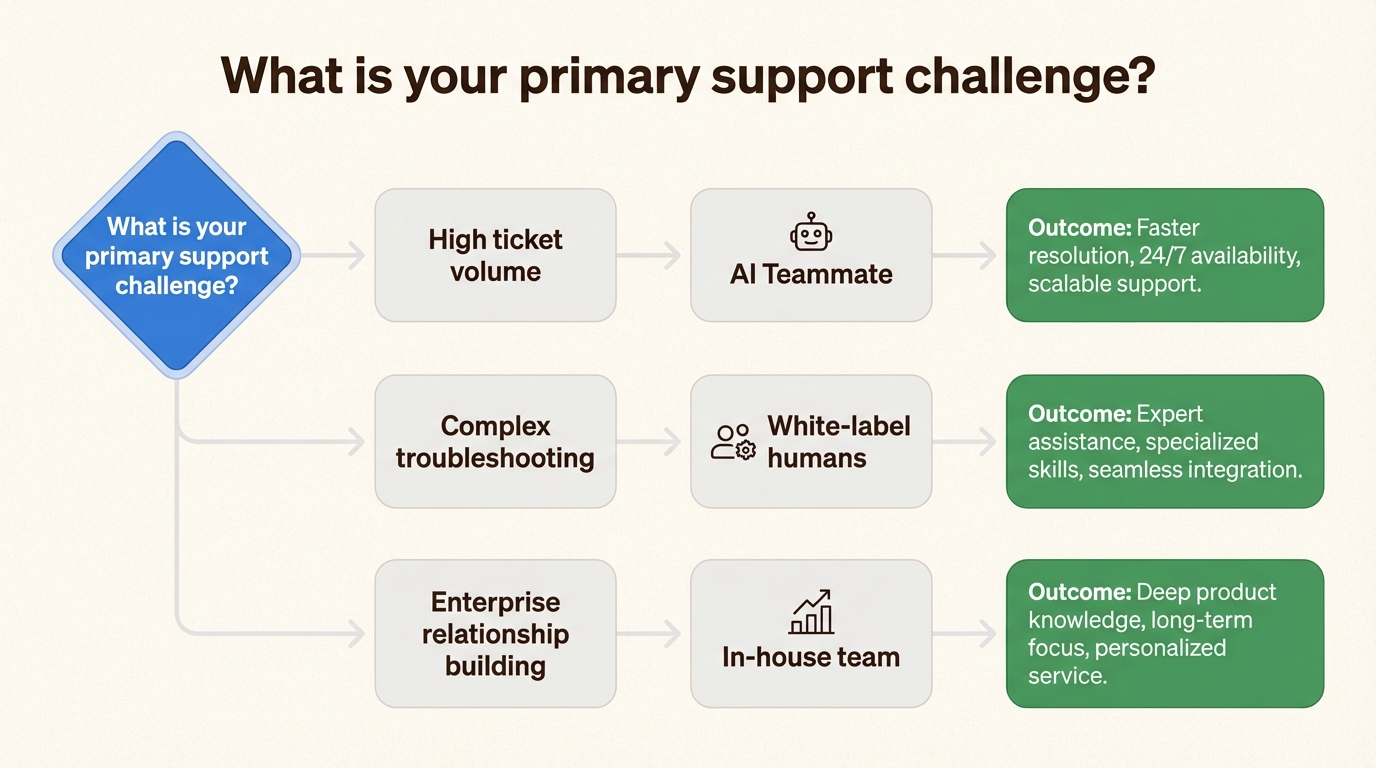 What is your primary support challenge?

What is your primary support challenge?

High ticket volume

AI Teammate

Outcome: Faster resolution, 24/7 availability, scalable support.

Complex troubleshooting

White-label humans

Outcome: Expert assistance, specialized skills, seamless integration.

Enterprise relationship building

In-house team

Outcome: Deep product knowledge, long-term focus, personalized service.